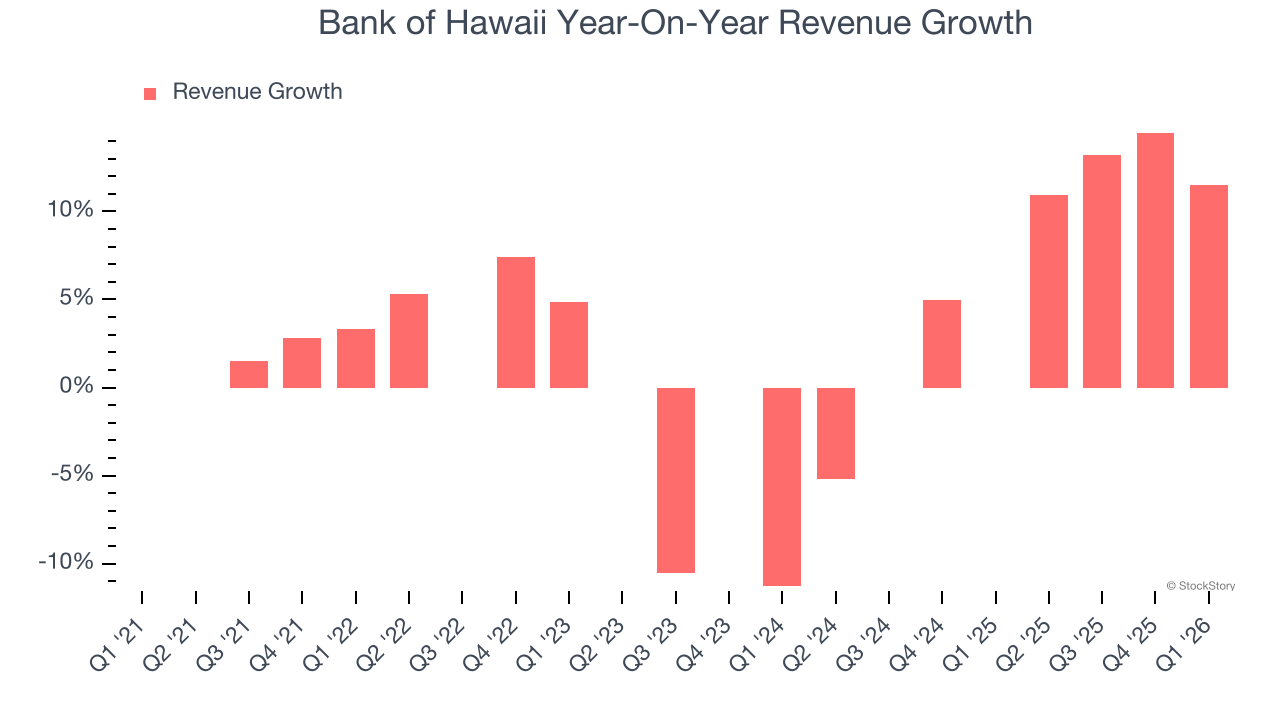 Bank of Hawaii Year-On-Year Revenue Growth

Revenue Growth

10%
5%
0%
-5%
-10%

© StockStory

Q1 '21
Q2 '21
Q3 '21
Q4 '21
Q1 '22
Q2 '22
Q3 '22
Q4 '22
Q1 '23
Q2 '23
Q3 '23
Q4 '23
Q1 '24
Q2 '24
Q3 '24
Q4 '24
Q1 '25
Q2 '25
Q3 '25
Q4 '25
Q1 '26